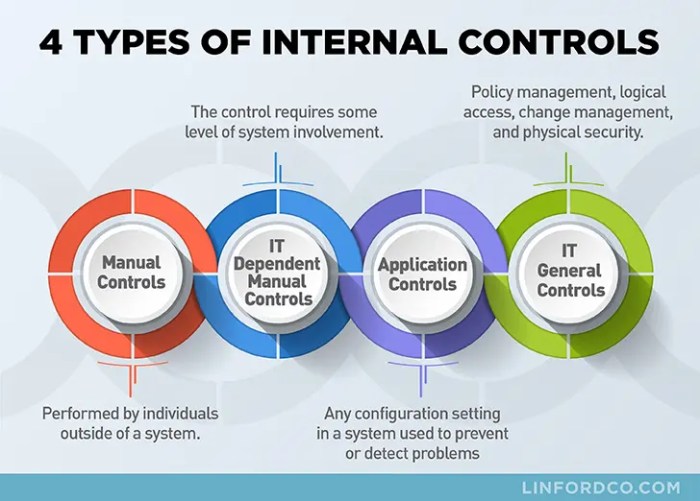 4 TYPES OF INTERNAL CONTROLS

The control requires some level of system involvement.

Policy management, logical access, change management, and physical security.

Manual Controls

IT Dependent Manual Controls

Application Controls

IT General Controls

Performed by individuals outside of a system.

Any configuration setting in a system used to prevent or detect problems

LINFORDCO.COM